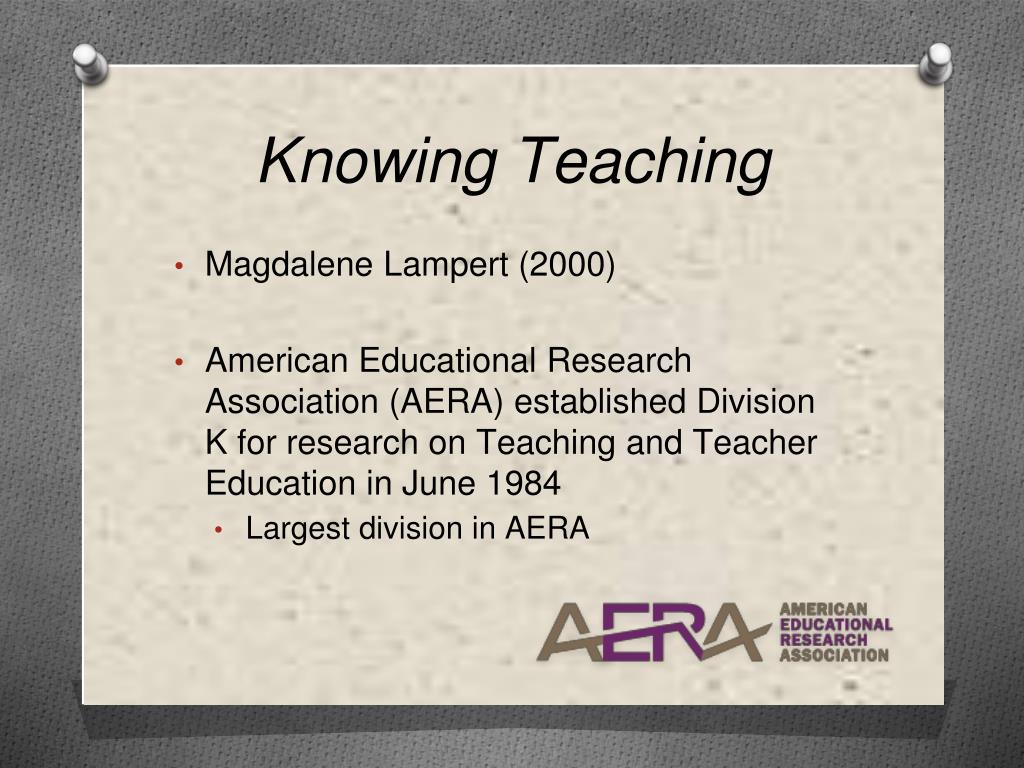 Knowing Teaching

• Magdalene Lampert (2000)

• American Educational Research Association (AERA) established Division K for research on Teaching and Teacher Education in June 1984
  • Largest division in AERA

AERA AMERICAN EDUCATIONAL RESEARCH ASSOCIATION